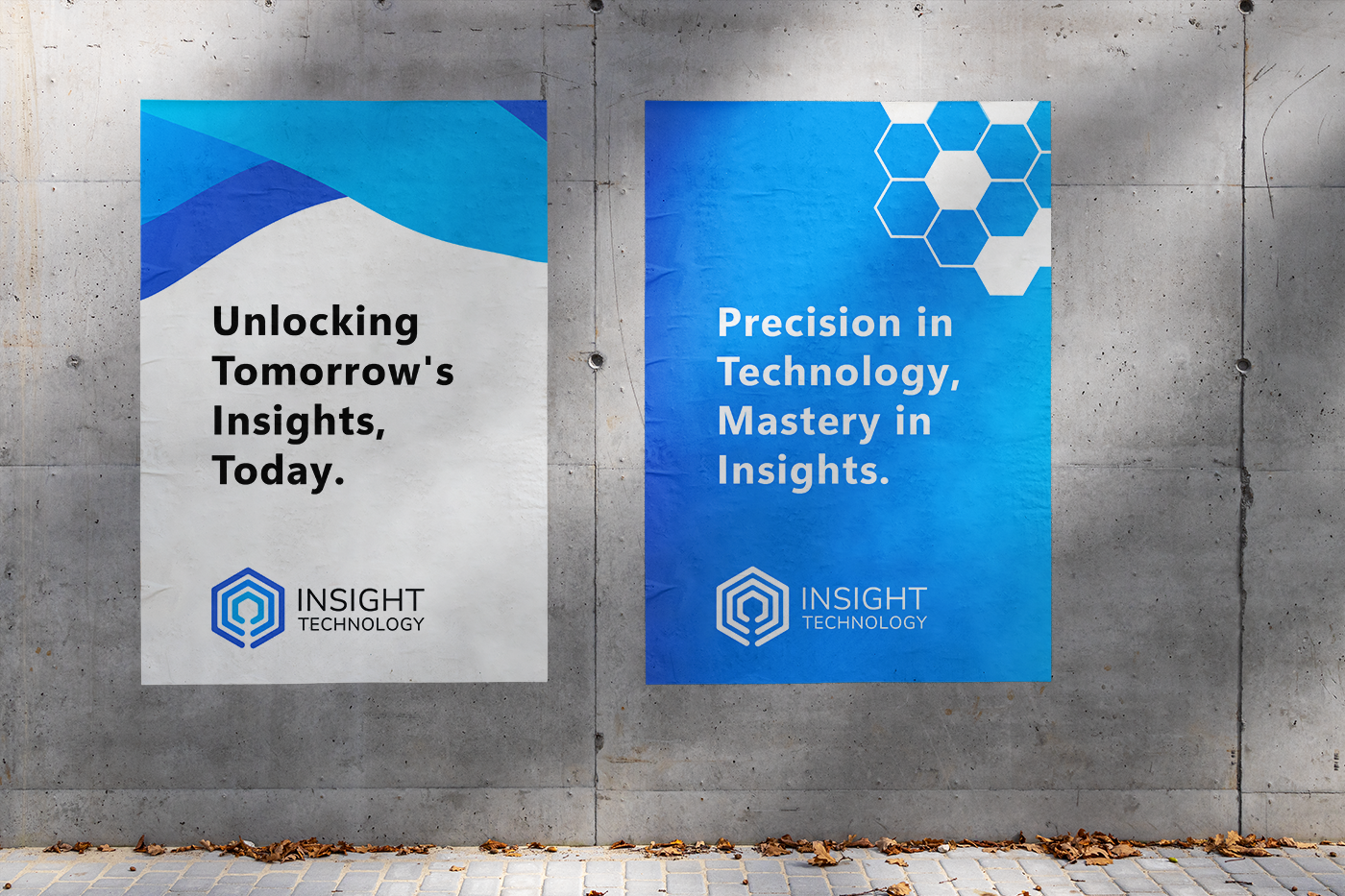 Unlocking Tomorrow's Insights, Today.

INSIGHT
TECHNOLOGY

Precision in Technology, Mastery in Insights.

INSIGHT
TECHNOLOGY